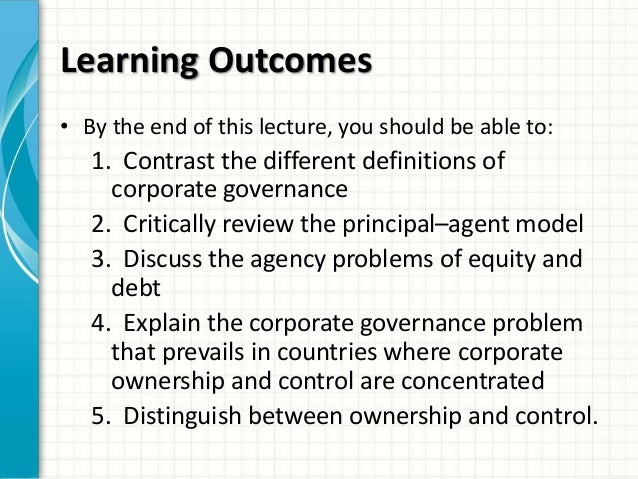 Learning Outcomes

• By the end of this lecture, you should be able to:
1. Contrast the different definitions of corporate governance
2. Critically review the principal–agent model
3. Discuss the agency problems of equity and debt
4. Explain the corporate governance problem that prevails in countries where corporate ownership and control are concentrated
5. Distinguish between ownership and control.